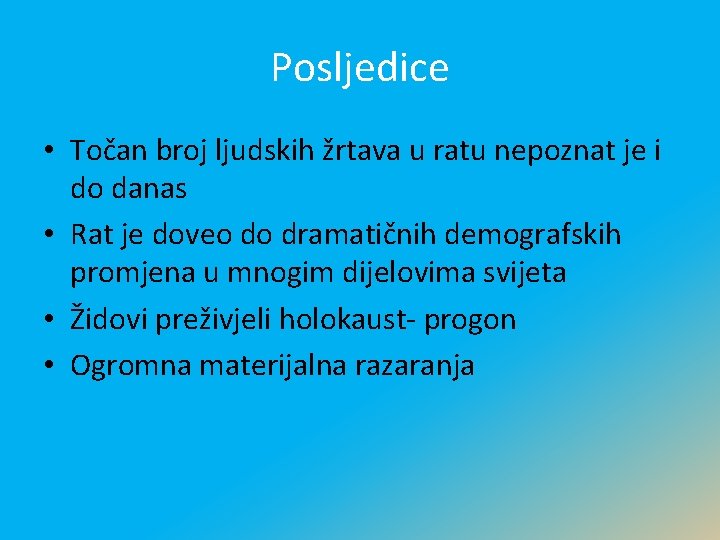 Posljedice

• Točan broj ljudskih žrtava u ratu nepoznat je i do danas
• Rat je doveo do dramatičnih demografskih promjena u mnogim dijelovima svijeta
• Židovi preživjeli holokaust- progon
• Ogromna materijalna razaranja